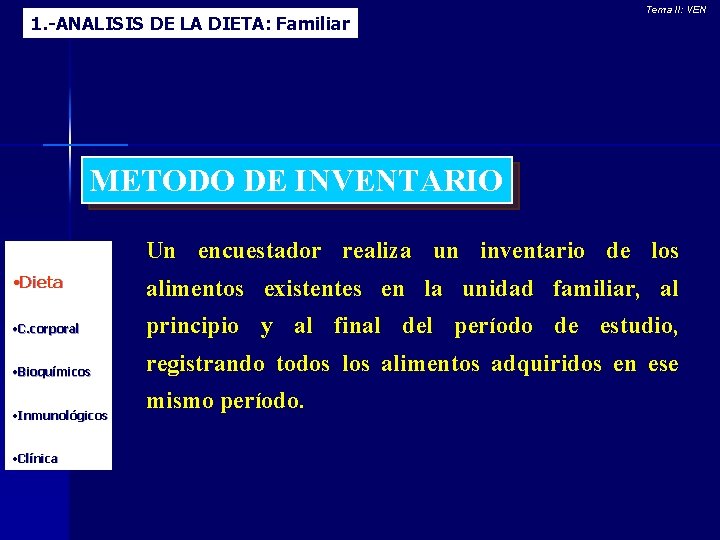 1.-ANALISIS DE LA DIETA: Familiar

Tema II: VEN

METODO DE INVENTARIO

•Dieta

•C.corporal

•Bioquímicos

•Inmunológicos

•Clínica

Un encuestador realiza un inventario de los alimentos existentes en la unidad familiar, al principio y al final del período de estudio, registrando todos los alimentos adquiridos en ese mismo período.